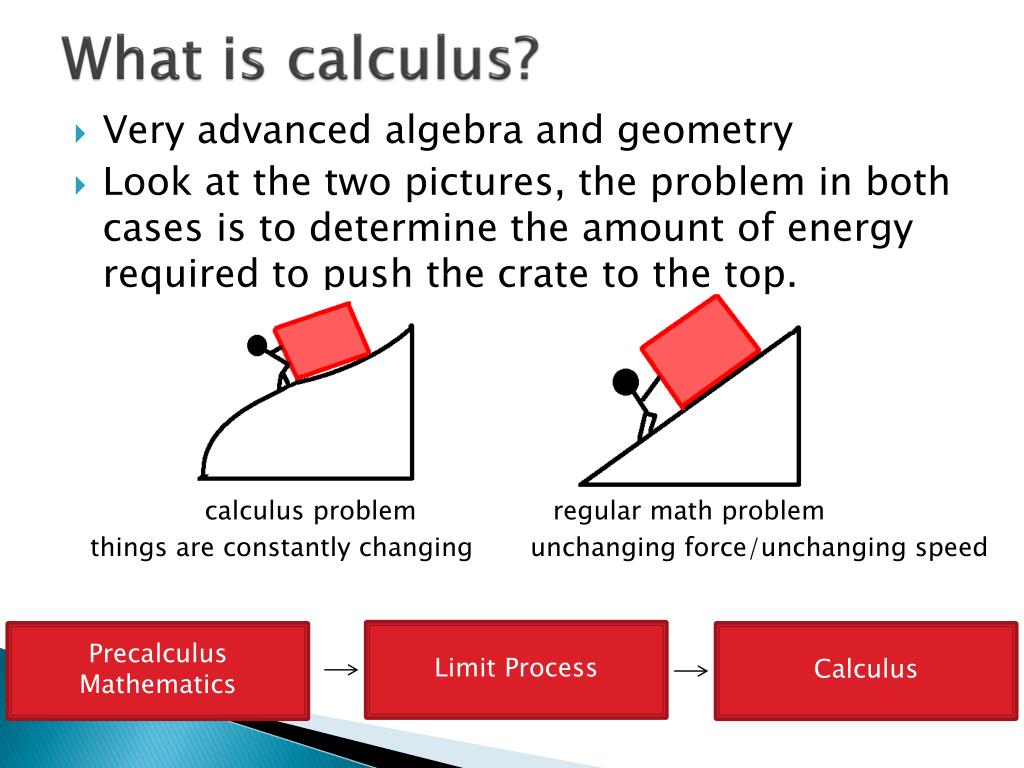 What is calculus?

Very advanced algebra and geometry

Look at the two pictures, the problem in both cases is to determine the amount of energy required to push the crate to the top.

calculus problem
things are constantly changing

regular math problem
unchanging force/unchanging speed

Precalculus Mathematics → Limit Process → Calculus